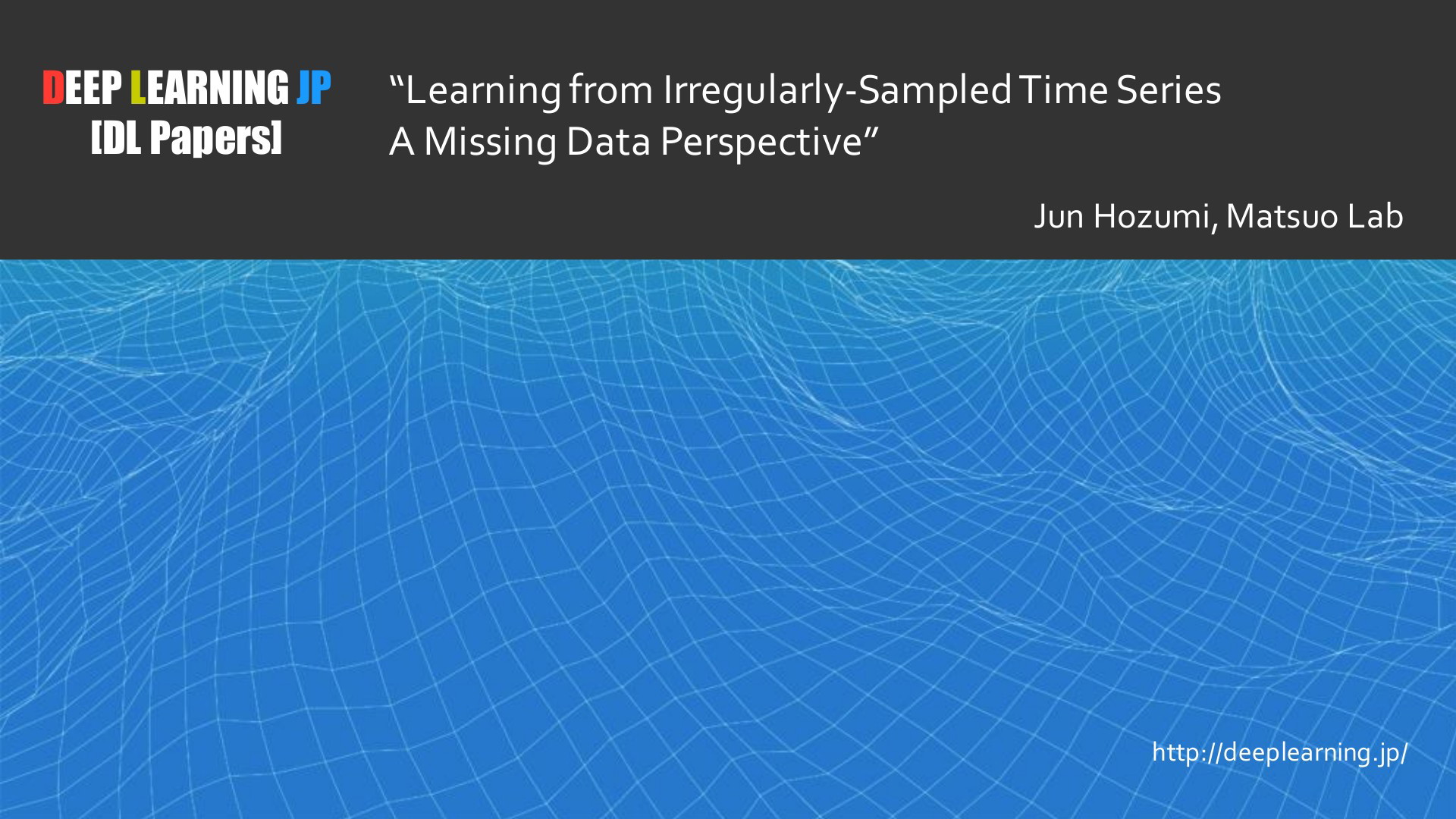 DEEP LEARNING JP
[DL Papers]

“Learning from Irregularly-Sampled Time Series A Missing Data Perspective”

Jun Hozumi, Matsuo Lab

http://deeplearning.jp/